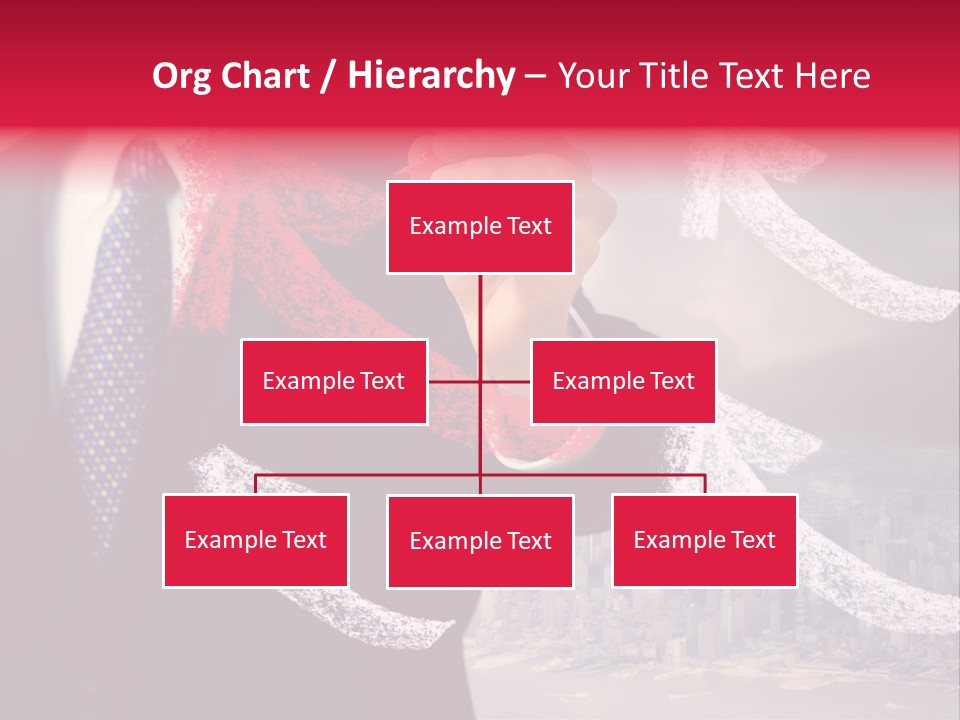 Org Chart / Hierarchy – Your Title Text Here

Example Text

Example Text

Example Text

Example Text

Example Text

Example Text